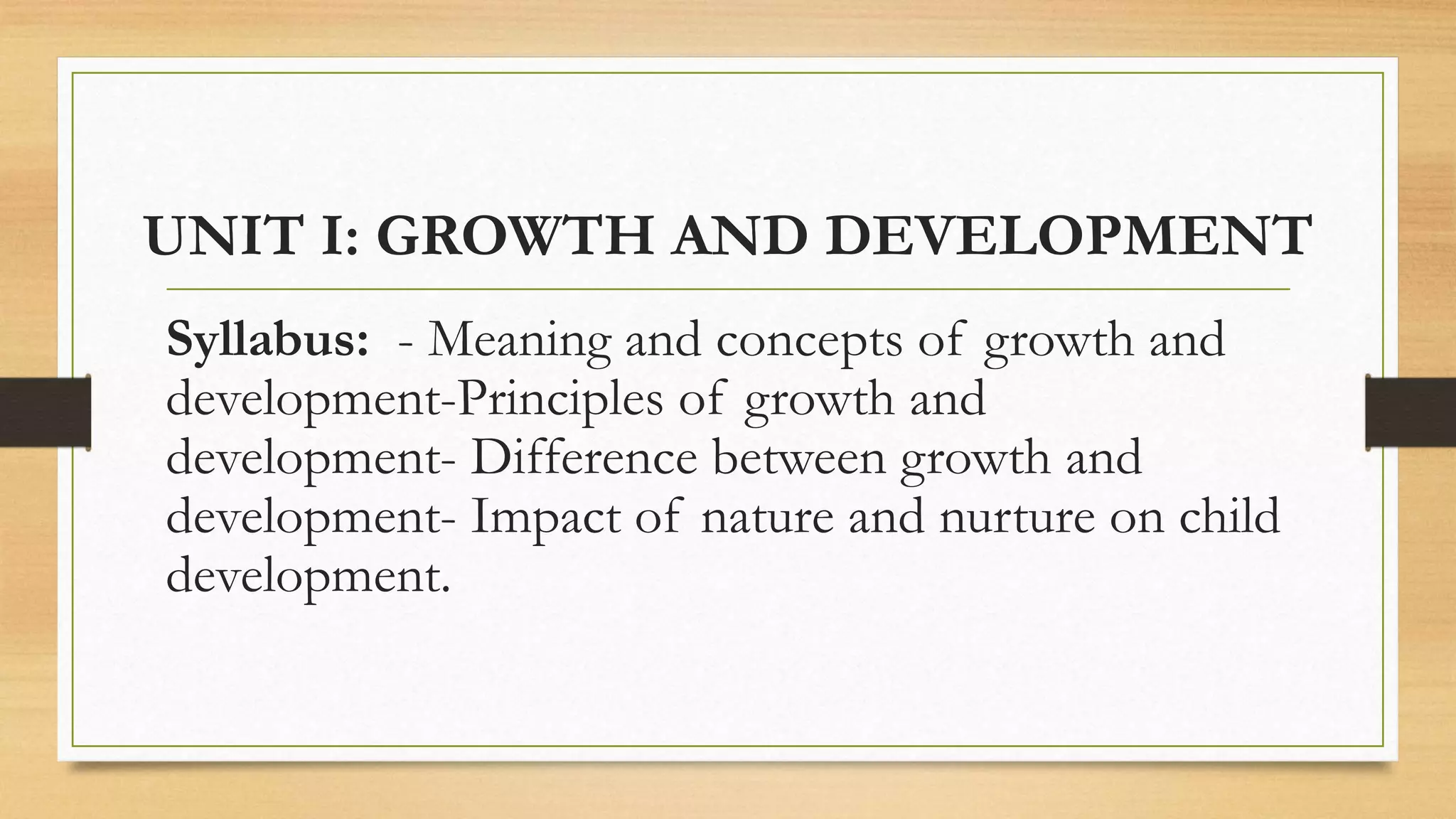 UNIT I: GROWTH AND DEVELOPMENT

Syllabus: - Meaning and concepts of growth and development-Principles of growth and development- Difference between growth and development- Impact of nature and nurture on child development.